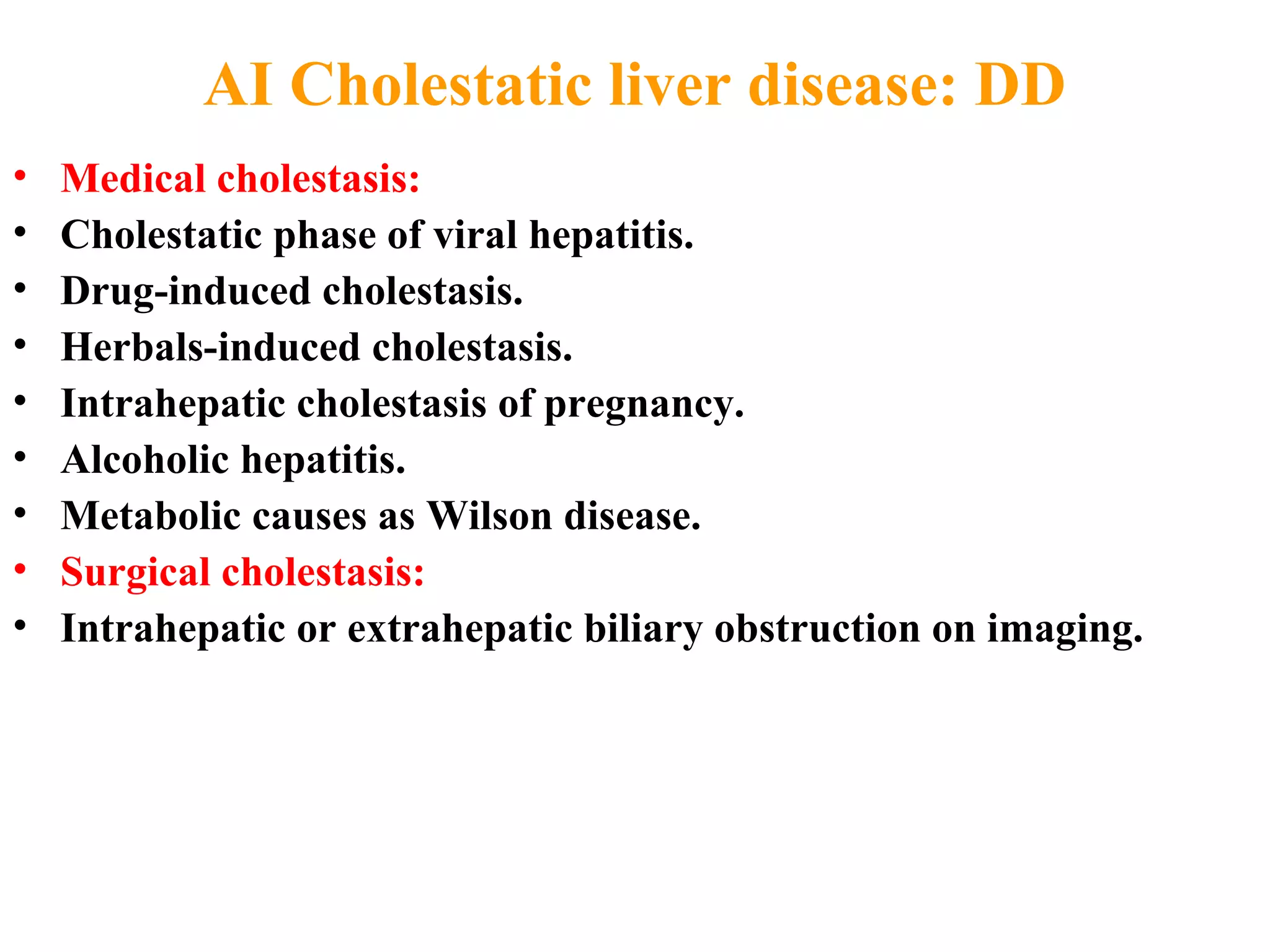 AI Cholestatic liver disease: DD

• Medical cholestasis:
• Cholestatic phase of viral hepatitis.
• Drug-induced cholestasis.
• Herbals-induced cholestasis.
• Intrahepatic cholestasis of pregnancy.
• Alcoholic hepatitis.
• Metabolic causes as Wilson disease.
• Surgical cholestasis:
• Intrahepatic or extrahepatic biliary obstruction on imaging.